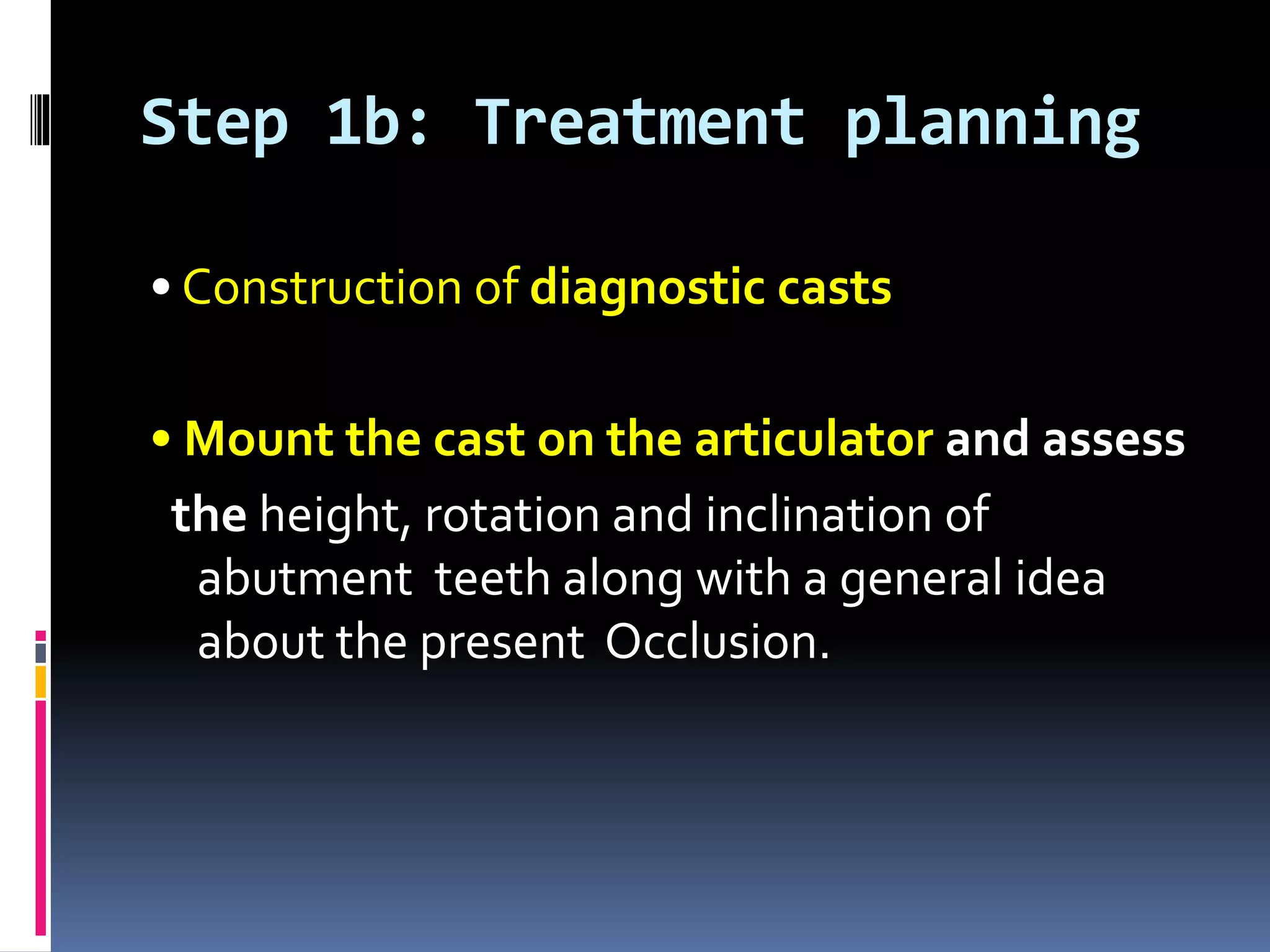 Step 1b: Treatment planning

• Construction of diagnostic casts

• Mount the cast on the articulator and assess the height, rotation and inclination of abutment teeth along with a general idea about the present Occlusion.